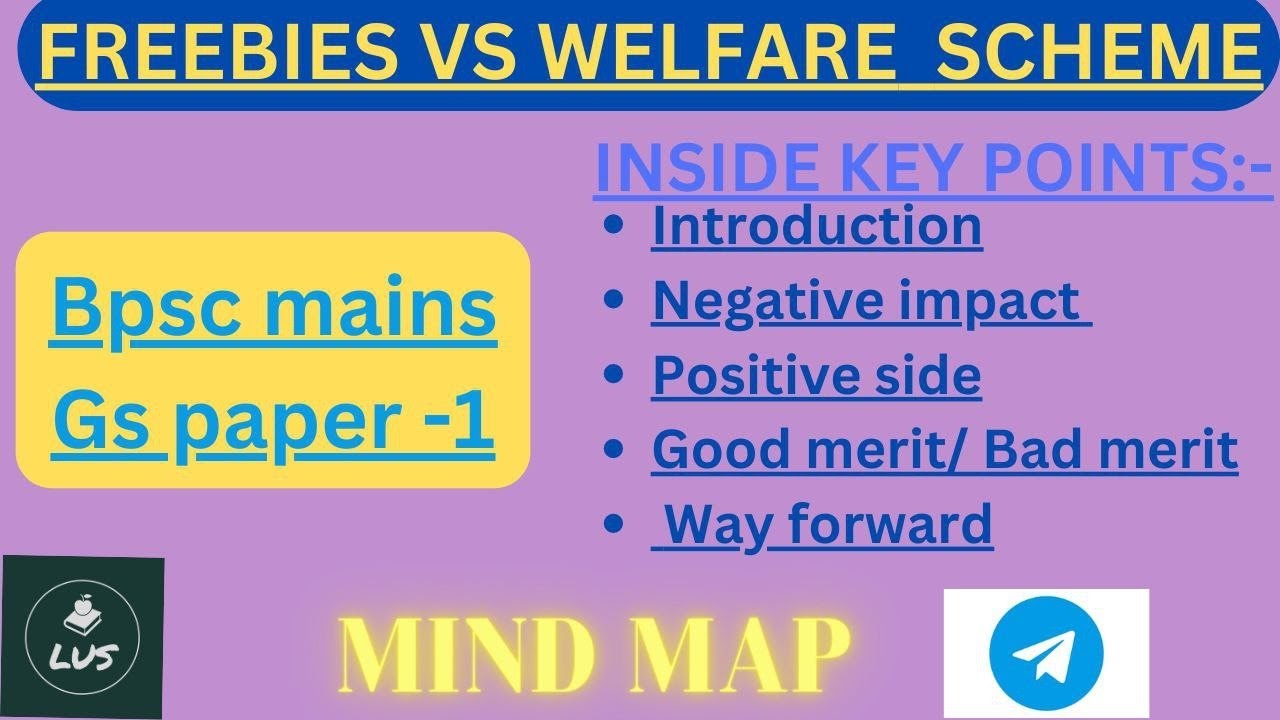 FREEBIES VS WELFARE SCHEME

Bpsc mains
Gs paper -1

INSIDE KEY POINTS:-
• Introduction
• Negative impact
• Positive side
• Good merit/ Bad merit
• Way forward

LUS

MIND MAP